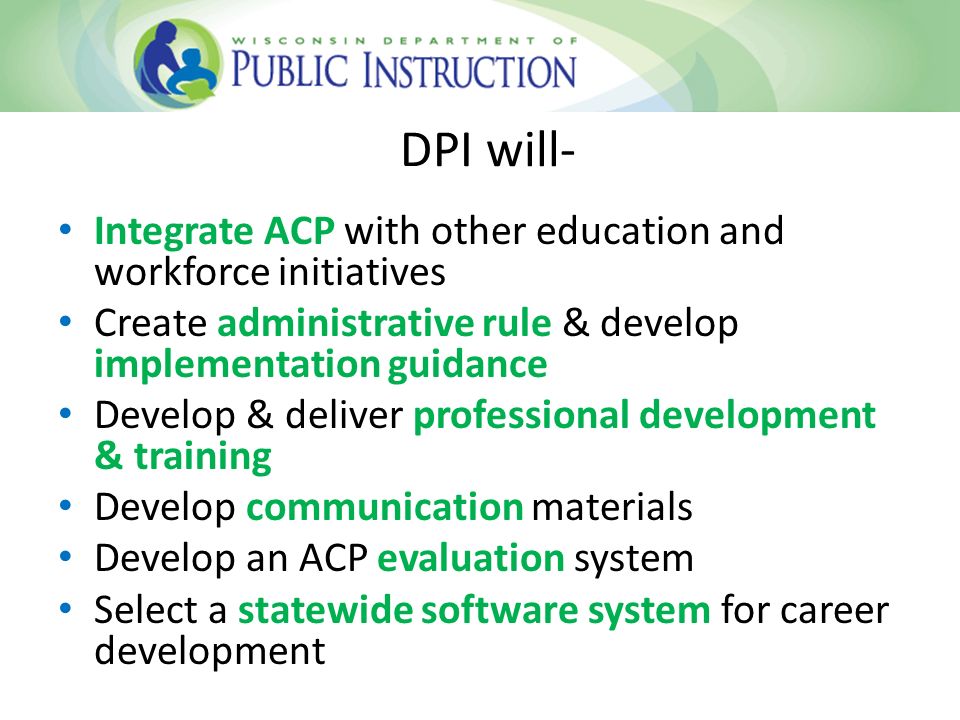 WISCONSIN DEPARTMENT OF
PUBLIC INSTRUCTION

DPI will-

• Integrate ACP with other education and workforce initiatives
• Create administrative rule & develop implementation guidance
• Develop & deliver professional development & training
• Develop communication materials
• Develop an ACP evaluation system
• Select a statewide software system for career development